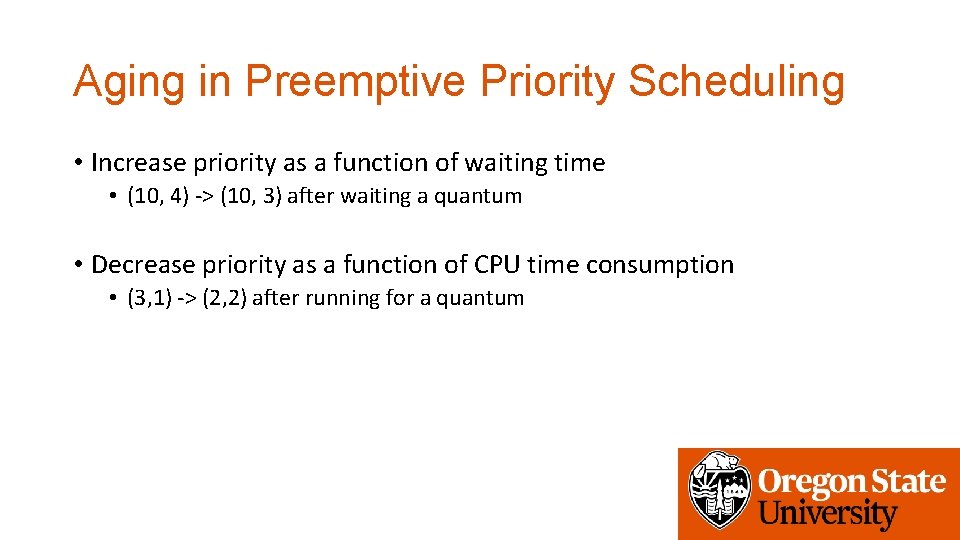 Aging in Preemptive Priority Scheduling

• Increase priority as a function of waiting time
  • (10, 4) -> (10, 3) after waiting a quantum

• Decrease priority as a function of CPU time consumption
  • (3,1) -> (2,2) after running for a quantum

Oregon State University